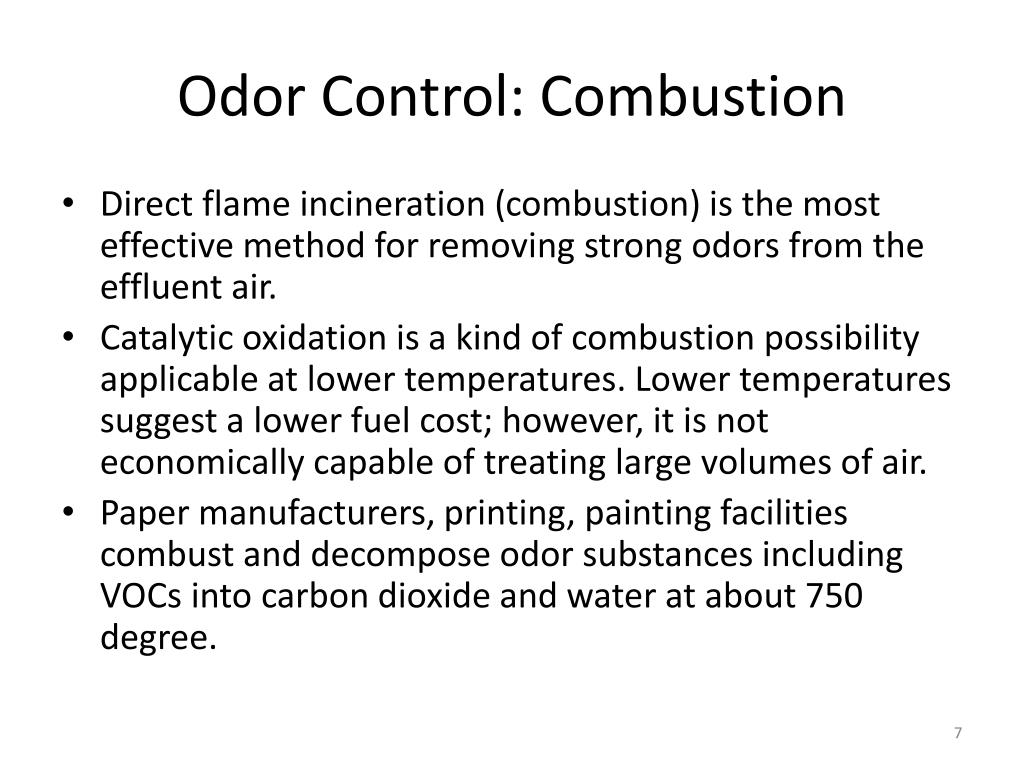 Odor Control: Combustion

• Direct flame incineration (combustion) is the most effective method for removing strong odors from the effluent air.
• Catalytic oxidation is a kind of combustion possibility applicable at lower temperatures. Lower temperatures suggest a lower fuel cost; however, it is not economically capable of treating large volumes of air.
• Paper manufacturers, printing, painting facilities combust and decompose odor substances including VOCs into carbon dioxide and water at about 750 degree.

7